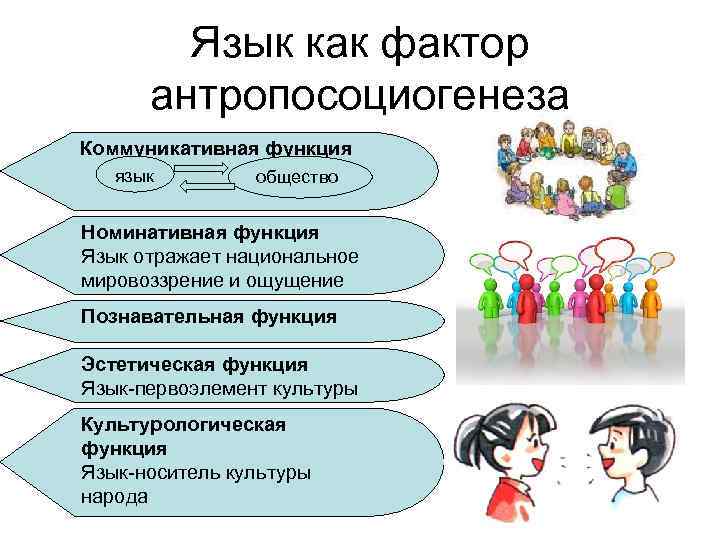 Язык как фактор антропосоциогенеза

Коммуникативная функция
язык
общество

Номинативная функция
Язык отражает национальное мировоззрение и ощущение

Познавательная функция

Эстетическая функция
Язык-первоэлемент культуры

Культурологическая функция
Язык-носитель культуры народа